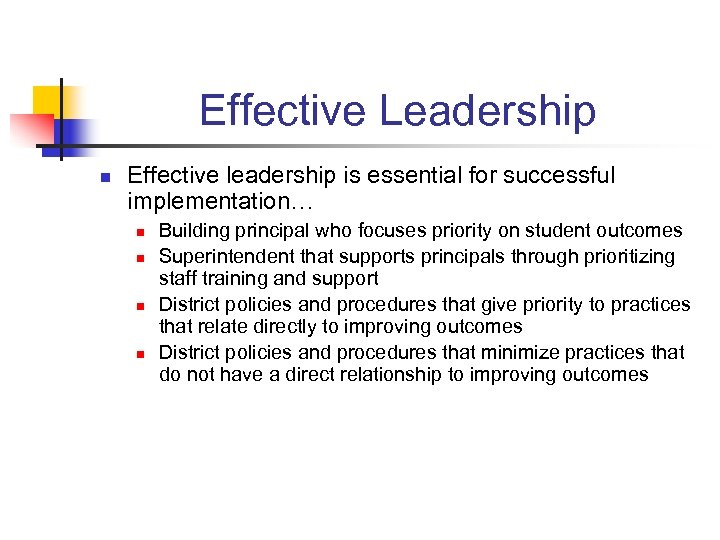 Effective Leadership

- Effective leadership is essential for successful implementation…
  - Building principal who focuses priority on student outcomes
  - Superintendent that supports principals through prioritizing staff training and support
  - District policies and procedures that give priority to practices that relate directly to improving outcomes
  - District policies and procedures that minimize practices that do not have a direct relationship to improving outcomes